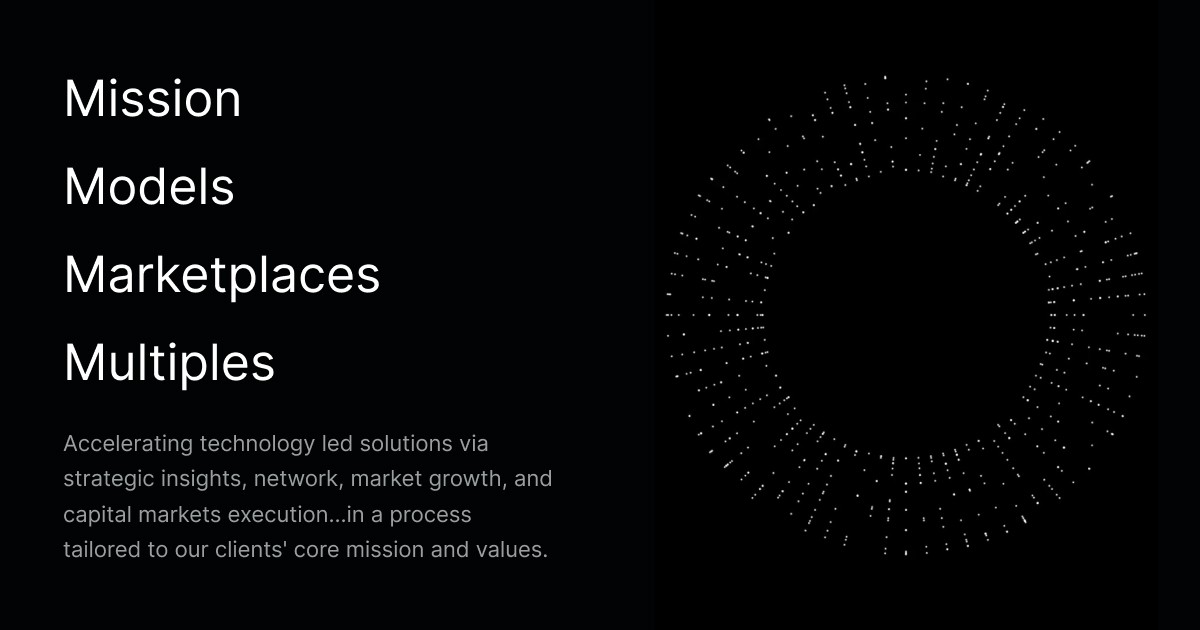 Mission

Models

Marketplaces

Multiples

Accelerating technology led solutions via strategic insights, network, market growth, and capital markets execution...in a process tailored to our clients' core mission and values.